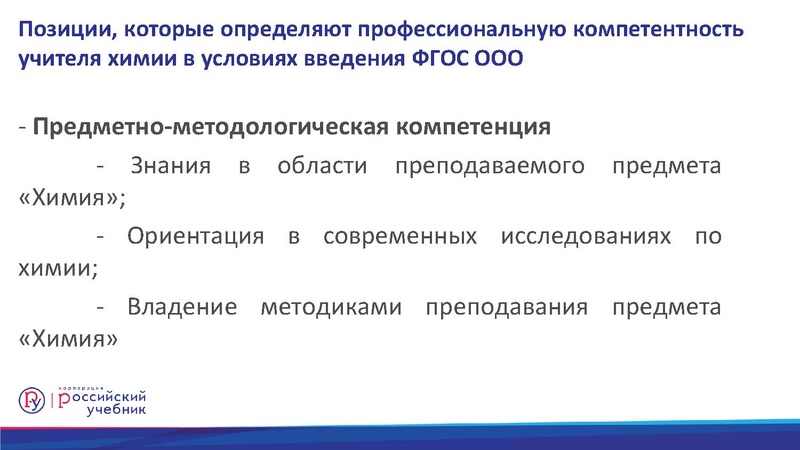 Позиции, которые определяют профессиональную компетентность учителя химии в условиях введения ФГОС ООО

- Предметно-методологическая компетенция

- Знания в области преподаваемого предмета «Химия»;

- Ориентация в современных исследованиях по химии;

- Владение методиками преподавания предмета «Химия»

корпорация российский учебник